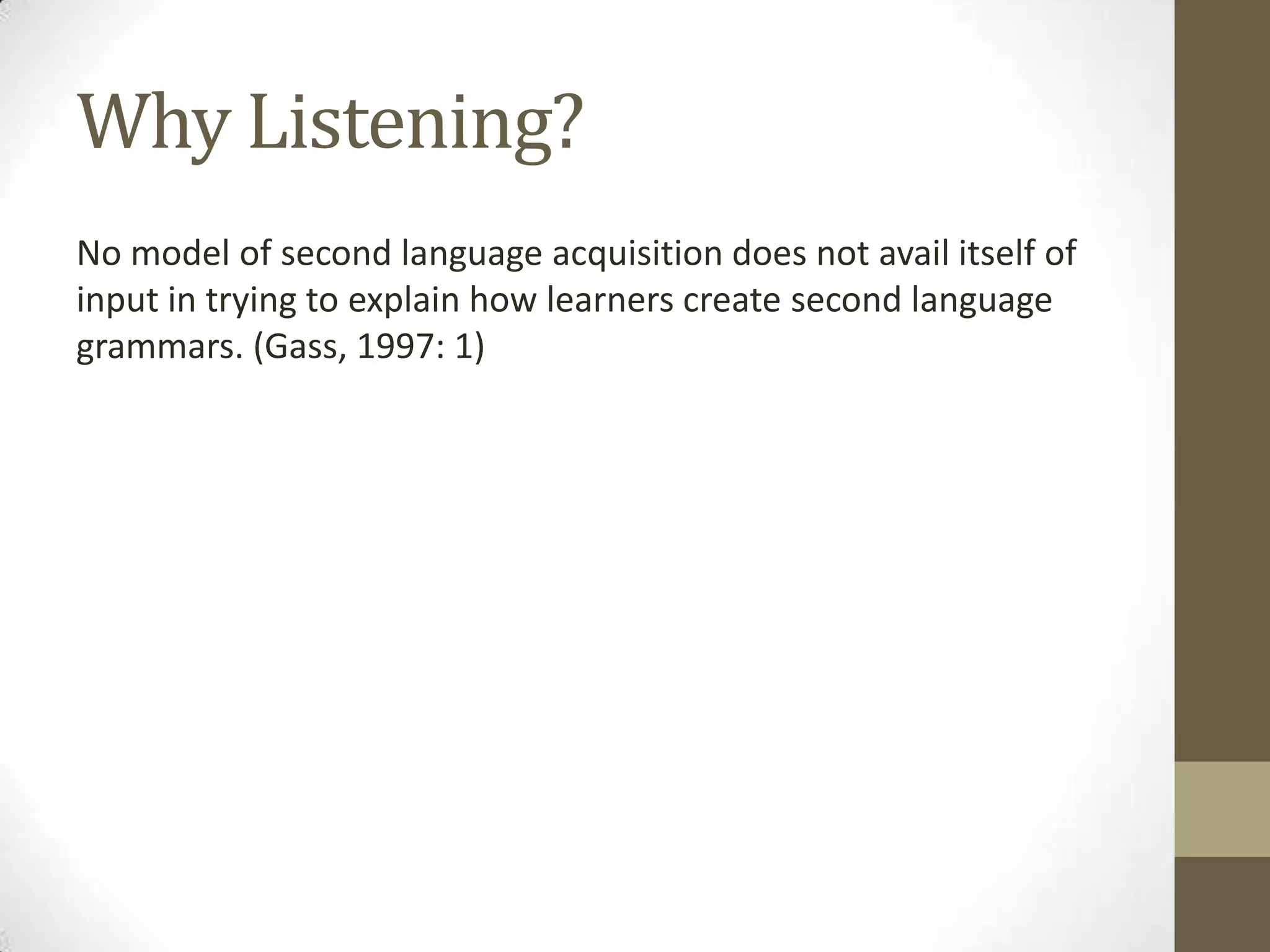 Why Listening?

No model of second language acquisition does not avail itself of input in trying to explain how learners create second language grammars. (Gass, 1997: 1)